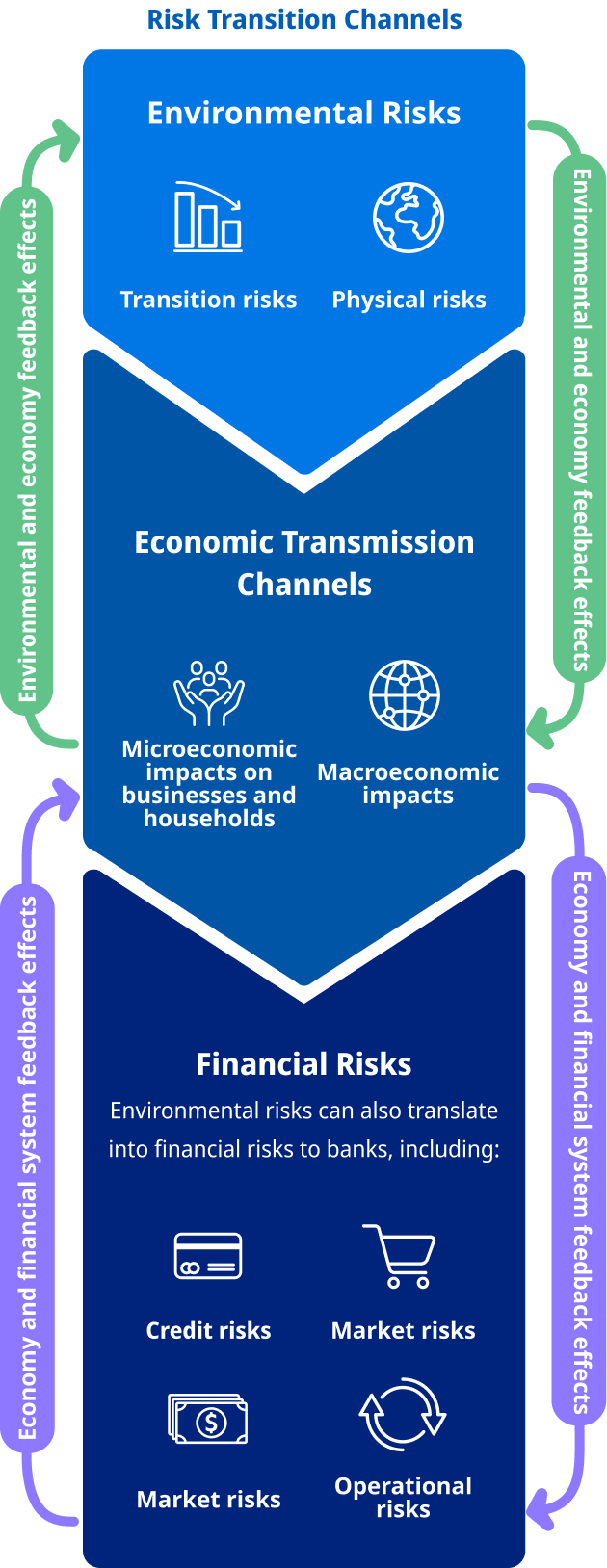 Risk Transition Channels

Environmental Risks

Transition risks

Physical risks

Economic Transmission Channels

Microeconomic impacts on businesses and households

Macroeconomic impacts

Financial Risks

Environmental risks can also translate into financial risks to banks, including:

Credit risks

Market risks

Market risks

Operational risks

Environmental and economy feedback effects

Environmental and economy feedback effects

Economy and financial system feedback effects

Economy and financial system feedback effects